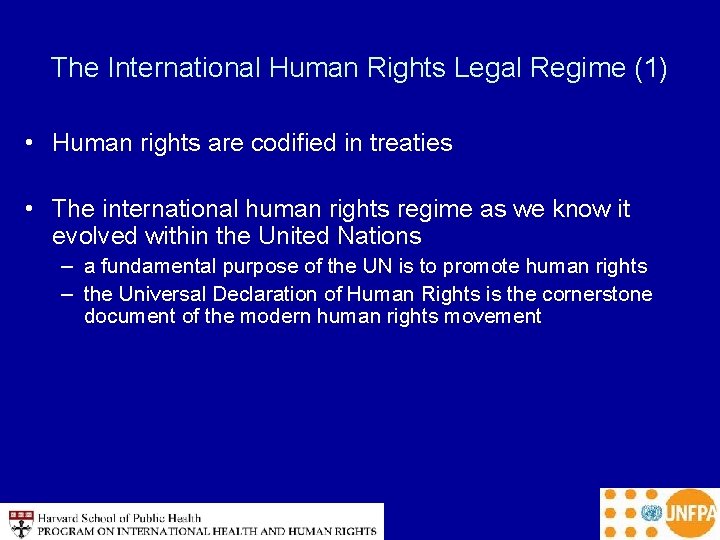 The International Human Rights Legal Regime (1)

• Human rights are codified in treaties

• The international human rights regime as we know it evolved within the United Nations

– a fundamental purpose of the UN is to promote human rights

– the Universal Declaration of Human Rights is the cornerstone document of the modern human rights movement

Harvard School of Public Health
PROGRAM ON INTERNATIONAL HEALTH AND HUMAN RIGHTS

UNFPA